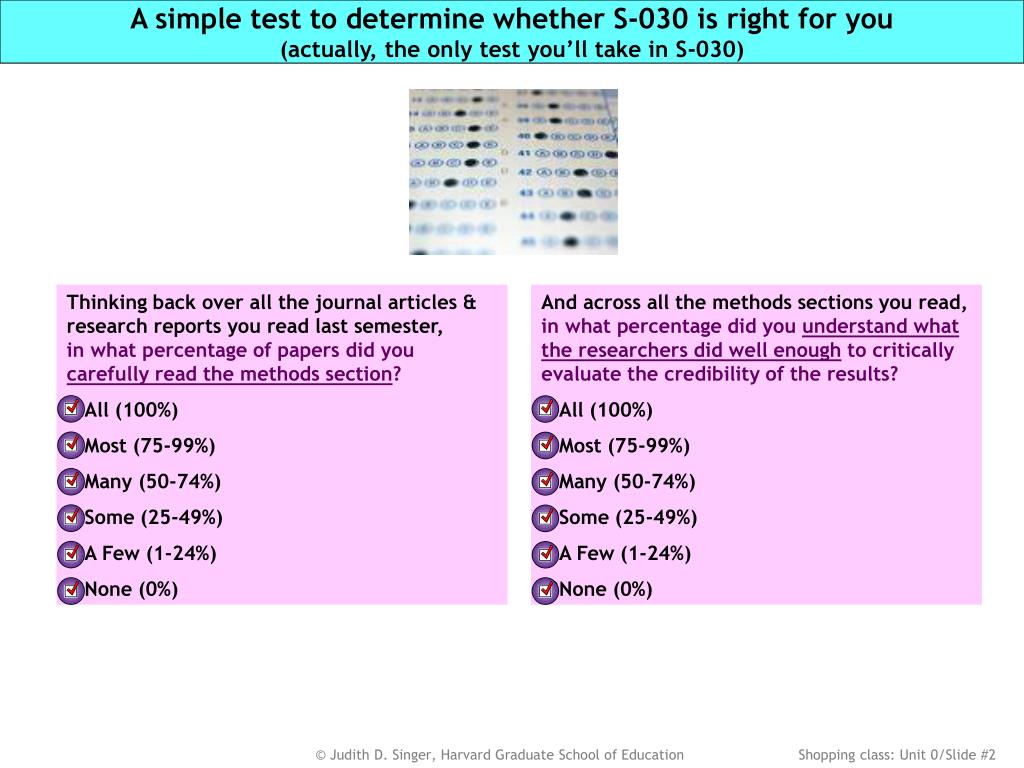 A simple test to determine whether S-030 is right for you
(actually, the only test you'll take in S-030)

Thinking back over all the journal articles & research reports you read last semester, in what percentage of papers did you carefully read the methods section?

All (100%)
Most (75-99%)
Many (50-74%)
Some (25-49%)
A Few (1-24%)
None (0%)

And across all the methods sections you read, in what percentage did you understand what the researchers did well enough to critically evaluate the credibility of the results?

All (100%)
Most (75-99%)
Many (50-74%)
Some (25-49%)
A Few (1-24%)
None (0%)

© Judith D. Singer, Harvard Graduate School of Education

Shopping class: Unit 0/Slide #2